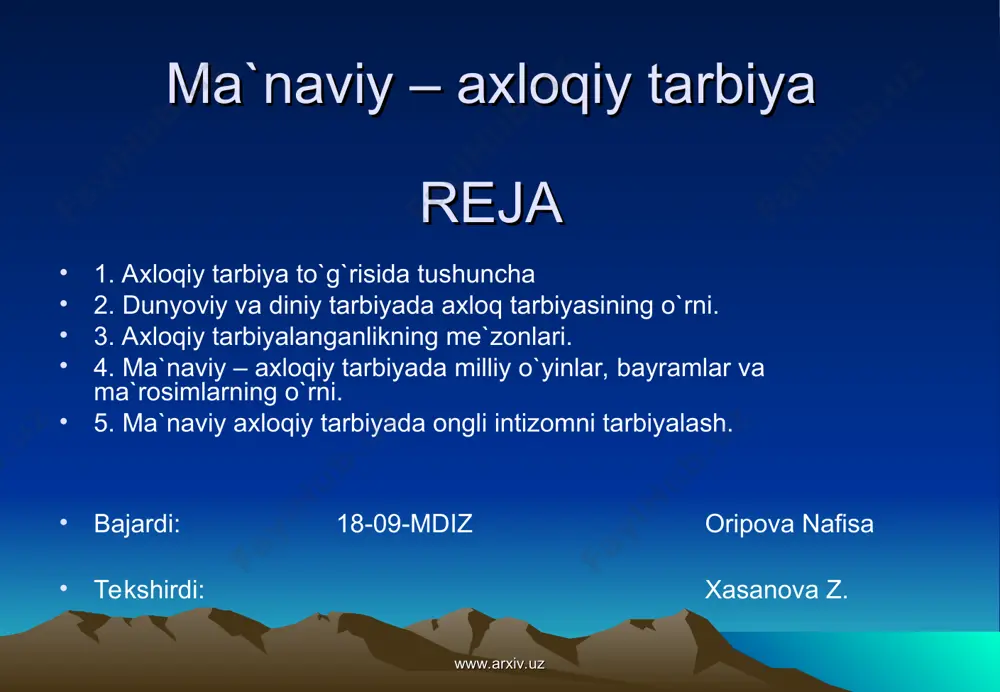 Ma`naviy – axloqiy tarbiya

REJA

• 1. Axloqiy tarbiya to`g`risida tushuncha
• 2. Dunyoviy va diniy tarbiyada axloq tarbiyasining o`rni.
• 3. Axloqiy tarbiyalanganlikning me`zonlari.
• 4. Ma`naviy – axloqiy tarbiyada milliy o`yinlar, bayramlar va ma`rosimlarning o`rni.
• 5. Ma`naviy axloqiy tarbiyada ongli intizomni tarbiyalash.

• Bajardi: 18-09-MDIZ Oripova Nafisa

• Tekshirdi: Xasanova Z.

www.arxiv.uz